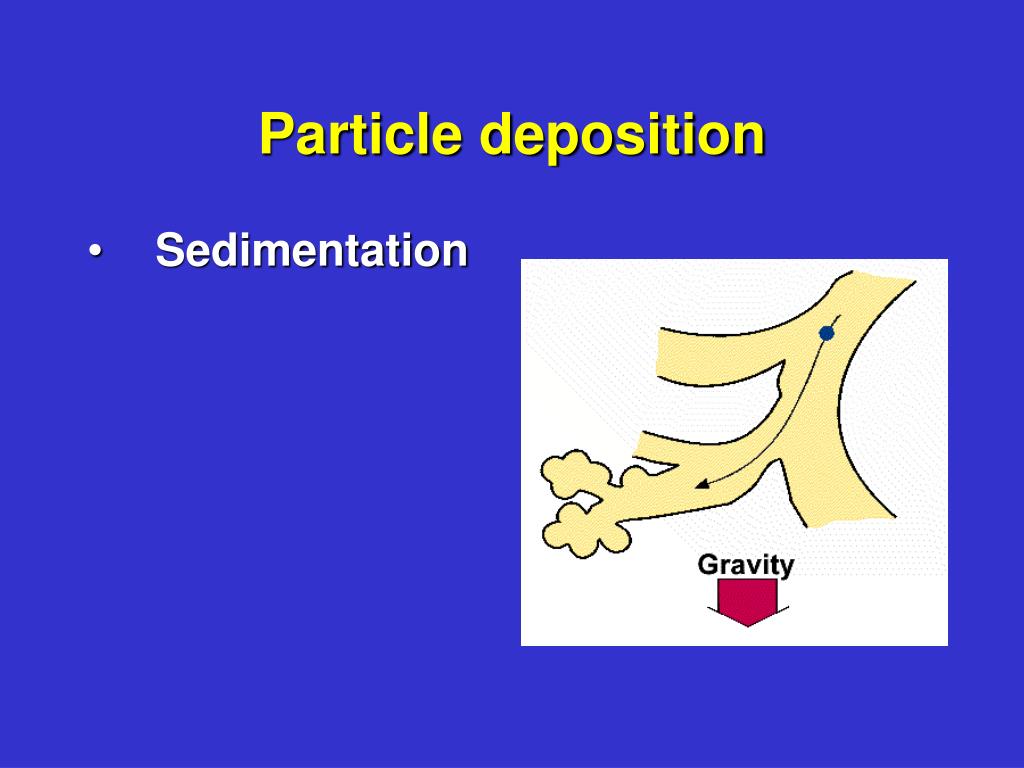 Particle deposition

• Sedimentation

Gravity